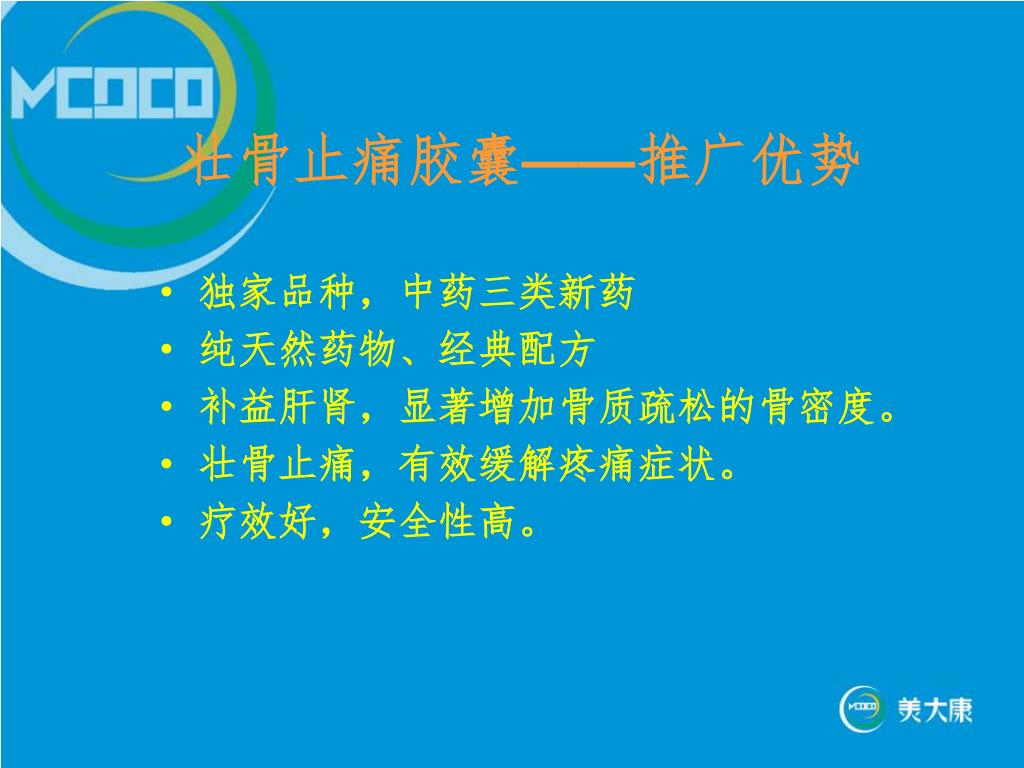 MCOCO

壮骨止痛胶囊——推广优势

• 独家品种，中药三类新药
• 纯天然药物、经典配方
• 补益肝肾，显著增加骨质疏松的骨密度。
• 壮骨止痛，有效缓解疼痛症状。
• 疗效好，安全性高。

MCOCO 美大康